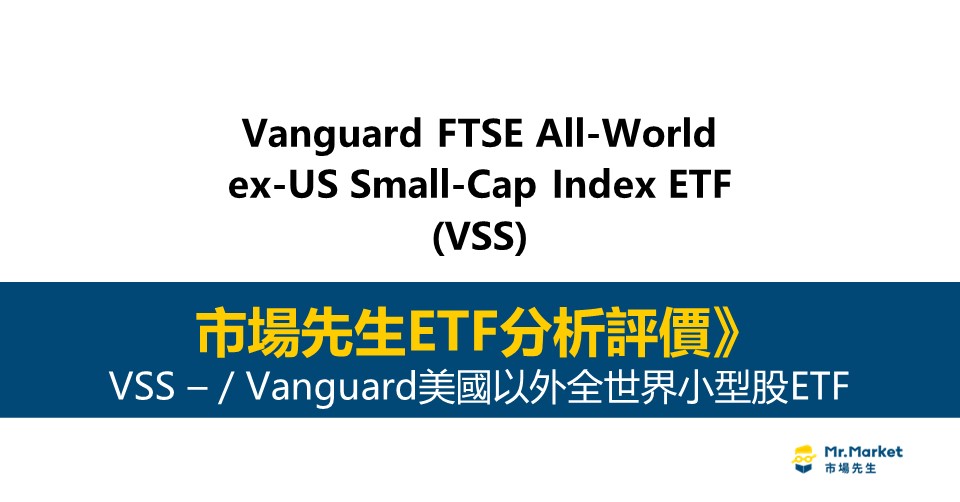 Vanguard FTSE All-World ex-US Small-Cap Index ETF (VSS)

市場先生ETF分析評價》

VSS – / Vanguard美國以外全世界小型股ETF

Mr.Market
市場先生